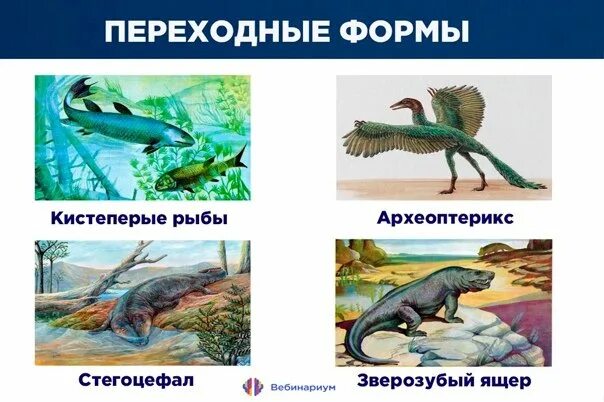 ПЕРЕХОДНЫЕ ФОРМЫ

Кистеперые рыбы

Археоптерикс

Стегоцефал

Вебинариум

Зверозубый ящер